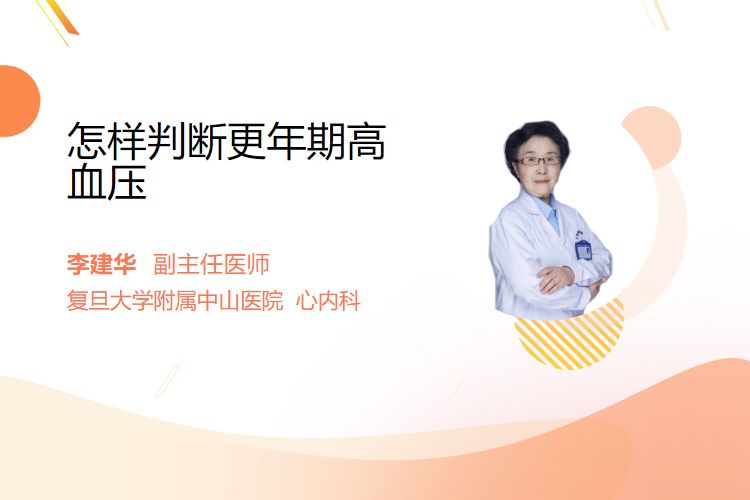 怎样判断更年期高血压

李建华 副主任医师
复旦大学附属中山医院 心内科